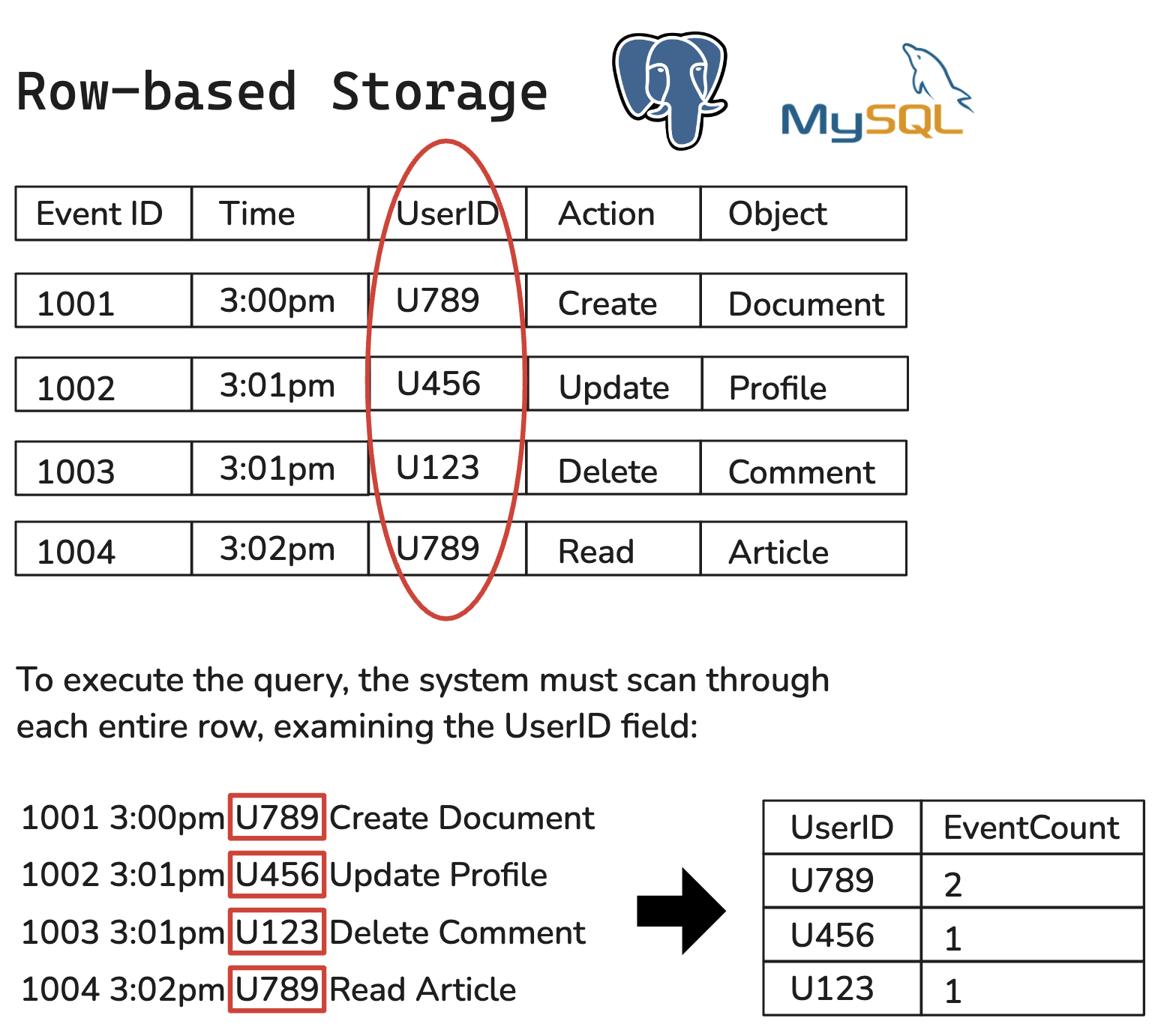 Row-based Storage

MySQL

| Event ID | Time | UserID | Action | Object |
|---|---|---|---|---|
| 1001 | 3:00pm | U789 | Create | Document |
| 1002 | 3:01pm | U456 | Update | Profile |
| 1003 | 3:01pm | U123 | Delete | Comment |
| 1004 | 3:02pm | U789 | Read | Article |

To execute the query, the system must scan through each entire row, examining the UserID field:

1001 3:00pm U789 Create Document
1002 3:01pm U456 Update Profile
1003 3:01pm U123 Delete Comment
1004 3:02pm U789 Read Article

| UserID | EventCount |
|---|---|
| U789 | 2 |
| U456 | 1 |
| U123 | 1 |